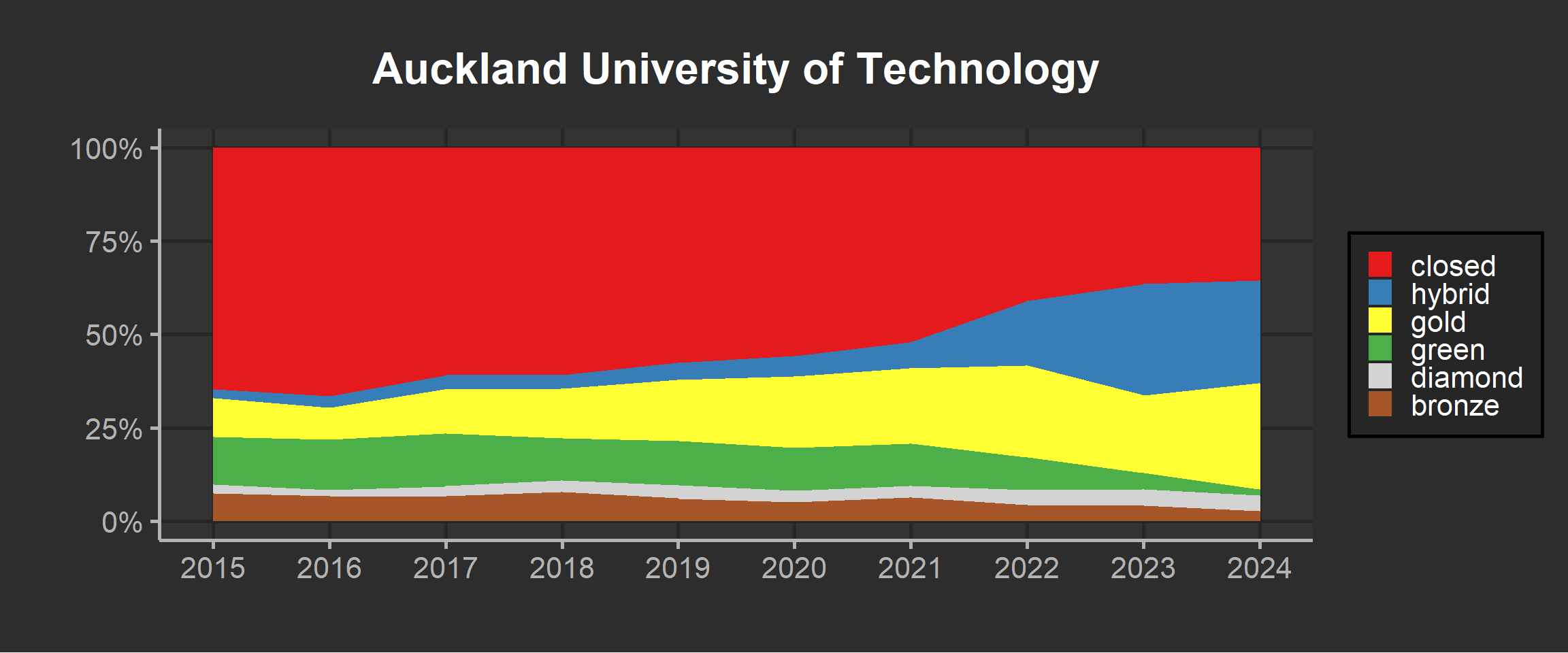 Auckland University of Technology

100%
75%
50%
25%
0%

2015 2016 2017 2018 2019 2020 2021 2022 2023 2024

closed
hybrid
gold
green
diamond
bronze